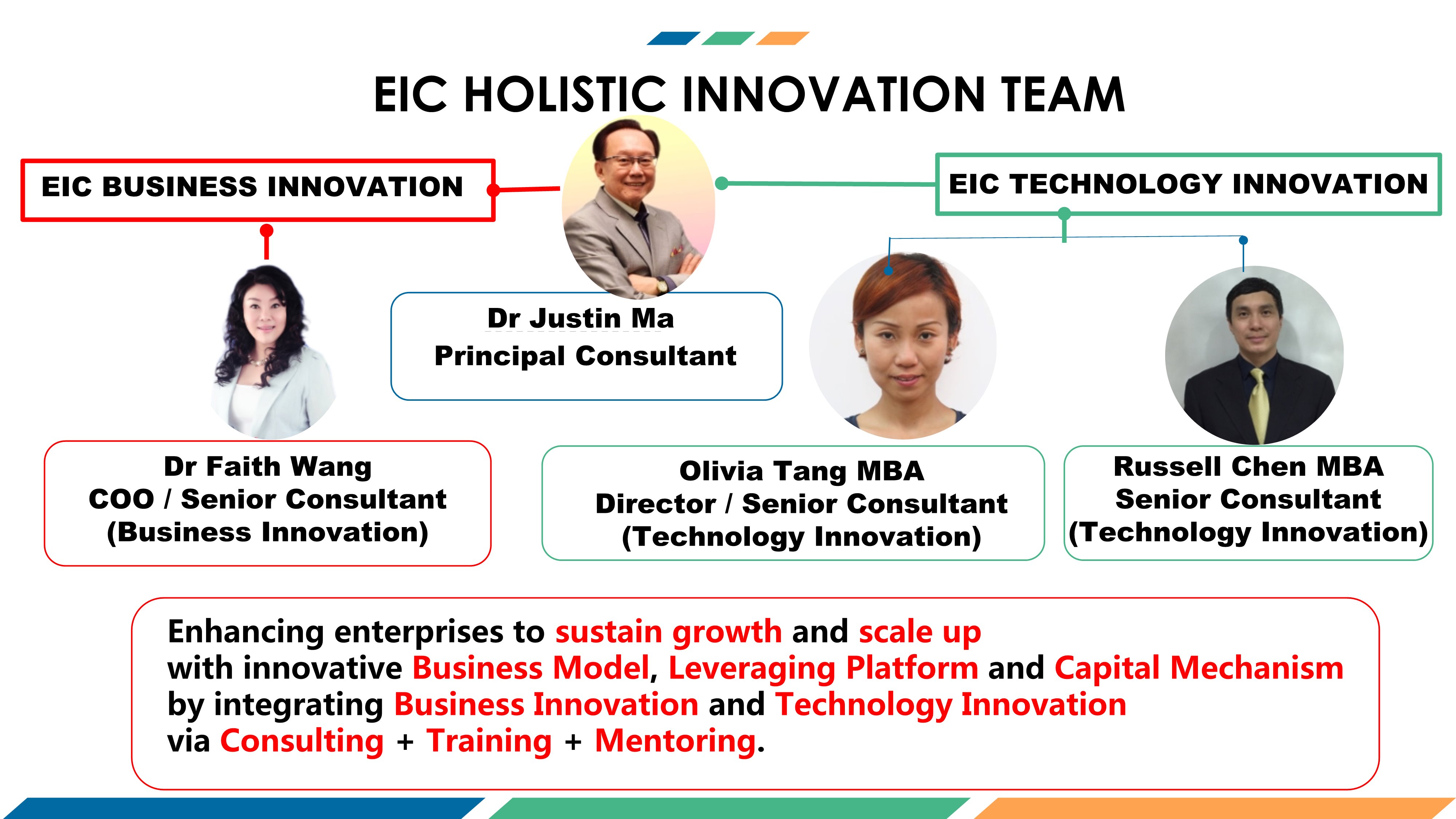 EIC HOLISTIC INNOVATION TEAM

EIC BUSINESS INNOVATION

EIC TECHNOLOGY INNOVATION

Dr Justin Ma
Principal Consultant

Dr Faith Wang
COO / Senior Consultant
(Business Innovation)

Olivia Tang MBA
Director / Senior Consultant
(Technology Innovation)

Russell Chen MBA
Senior Consultant
(Technology Innovation)

Enhancing enterprises to sustain growth and scale up with innovative Business Model, Leveraging Platform and Capital Mechanism by integrating Business Innovation and Technology Innovation via Consulting + Training + Mentoring.